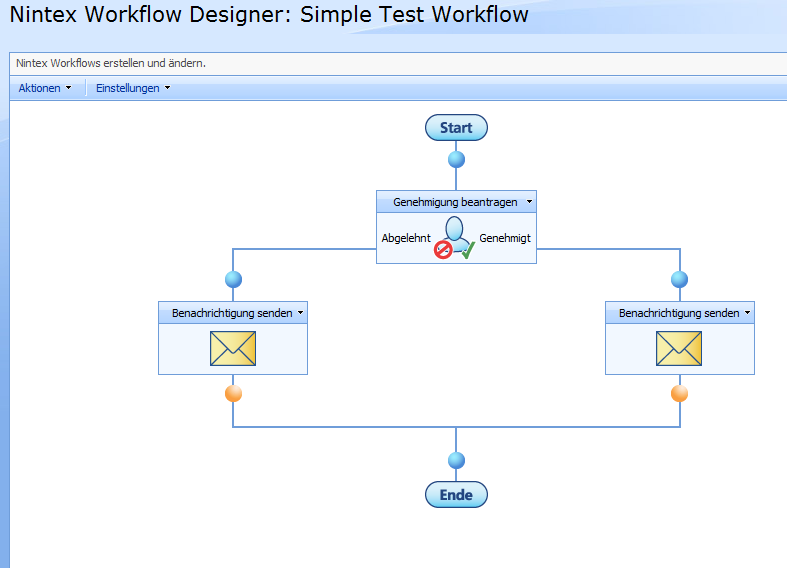 Nintex Workflow Designer: Simple Test Workflow

Nintex Workflows erstellen und ändern.

Aktionen
Einstellungen

Start

Genehmigung beantragen

Abgelehnt
Genehmigt

Benachrichtigung senden

Benachrichtigung senden

Ende